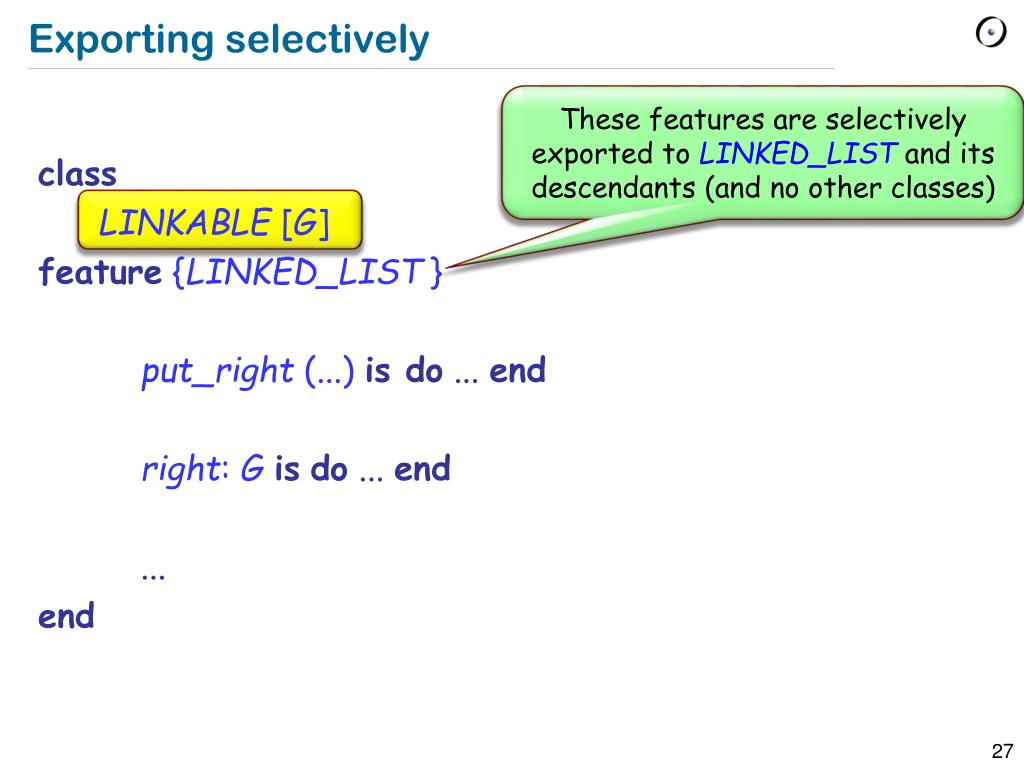 Exporting selectively

These features are selectively exported to LINKED_LIST and its descendants (and no other classes)

class
LINKABLE [G]
feature {LINKED_LIST }

put_right (...) is do ... end

right: G is do ... end

...
end

27